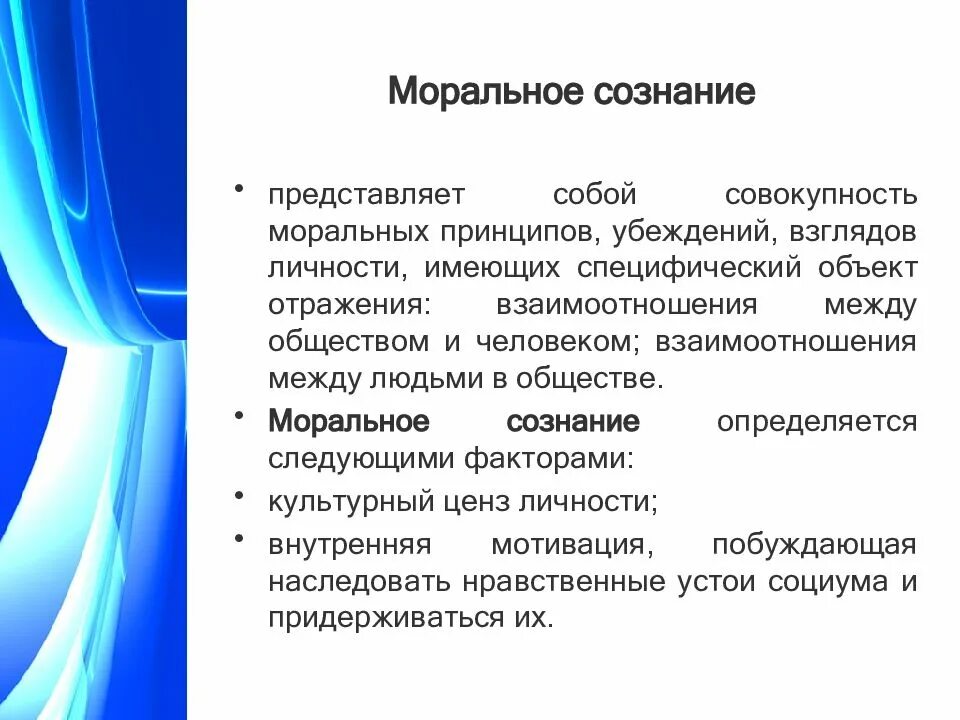 Моральное сознание

• представляет собой совокупность моральных принципов, убеждений, взглядов личности, имеющих специфический объект отражения: взаимоотношения между обществом и человеком; взаимоотношения между людьми в обществе.

• Моральное сознание определяется следующими факторами:

• культурный ценз личности;

• внутренняя мотивация, побуждающая наследовать нравственные устои социума и придерживаться их.